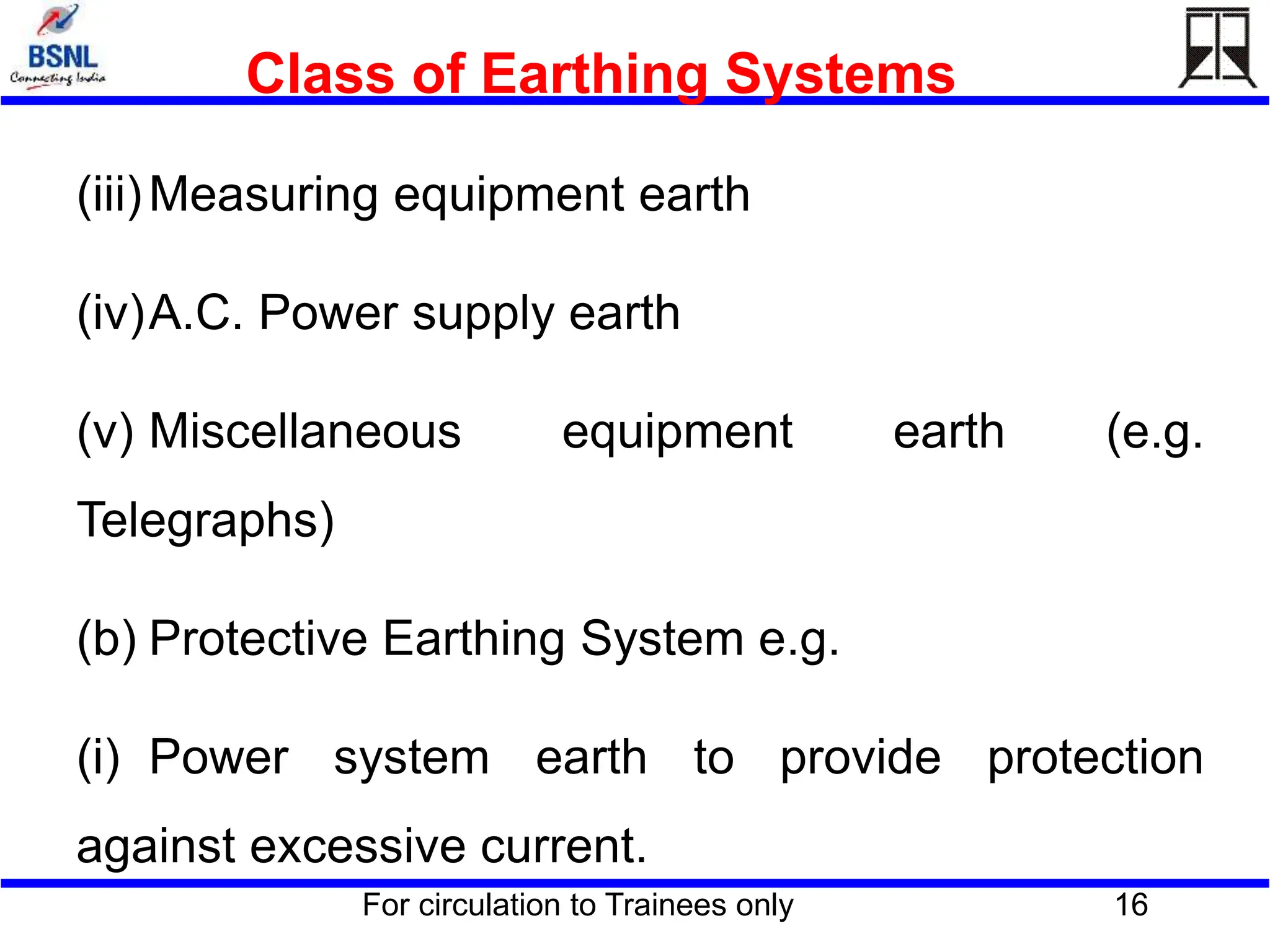 BSNL
Connecting India

Class of Earthing Systems

(iii) Measuring equipment earth

(iv) A.C. Power supply earth

(v) Miscellaneous equipment earth (e.g. Telegraphs)

(b) Protective Earthing System e.g.

(i) Power system earth to provide protection against excessive current.

For circulation to Trainees only

16